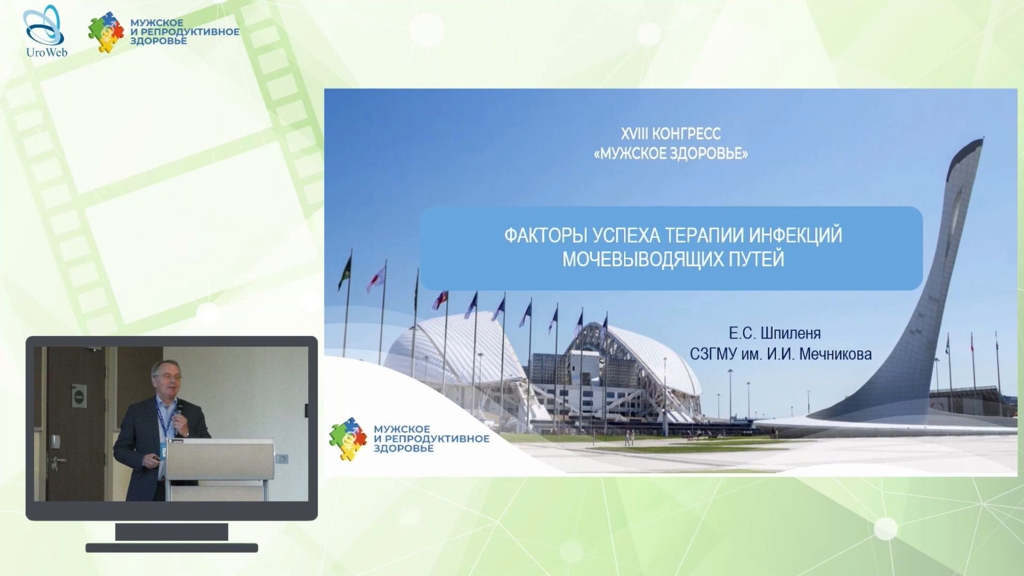 UroWeb

МУЖСКОЕ
И РЕПРОДУКТИВНОЕ
ЗДОРОВЬЕ

XVIII КОНГРЕСС
«МУЖСКОЕ ЗДОРОВЬЕ»

ФАКТОРЫ УСПЕХА ТЕРАПИИ ИНФЕКЦИЙ
МОЧЕВЫВОДЯЩИХ ПУТЕЙ

Е.С. Шпиленя
СЗГМУ им. И.И. Мечникова

МУЖСКОЕ
И РЕПРОДУКТИВНОЕ
ЗДОРОВЬЕ